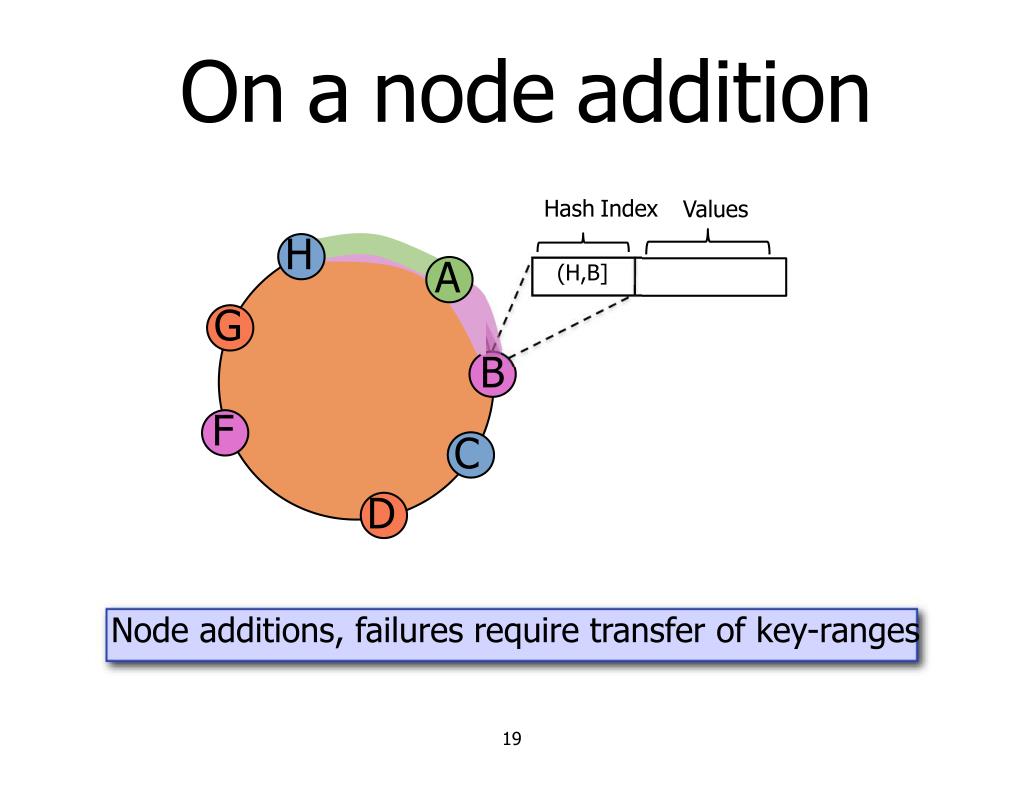 On a node addition

Hash Index Values

(H,B]

H
A
G
B
F
C
D

Node additions, failures require transfer of key-ranges

19